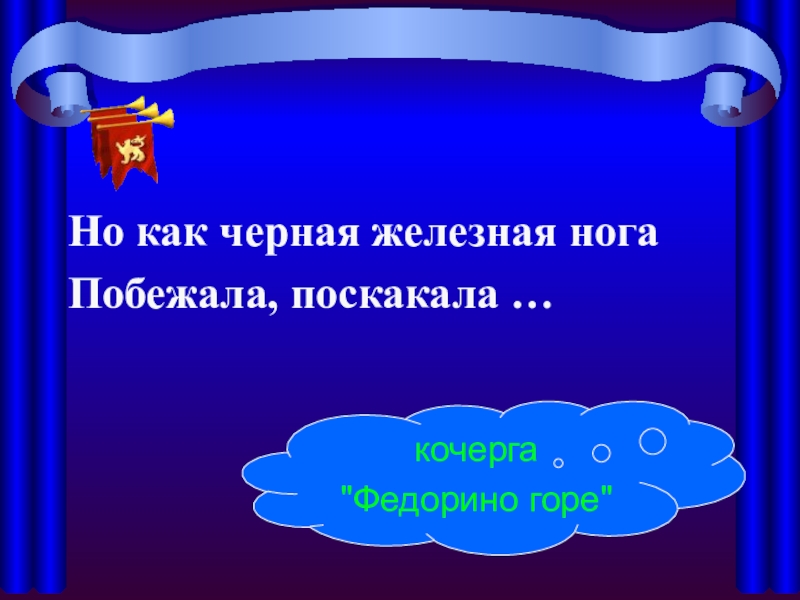 Но как черная железная нога
Побежала, поскакала …

кочерга
"Федорино горе"